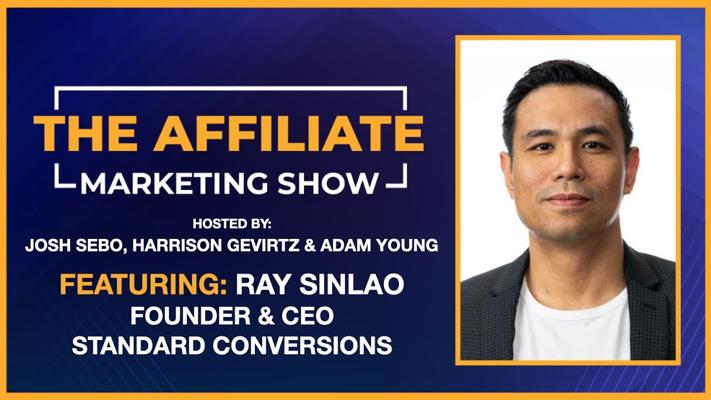 THE AFFILIATE
MARKETING SHOW

HOSTED BY:
JOSH SEBO, HARRISON GEVIRTZ & ADAM YOUNG

FEATURING: RAY SINLAO
FOUNDER & CEO
STANDARD CONVERSIONS